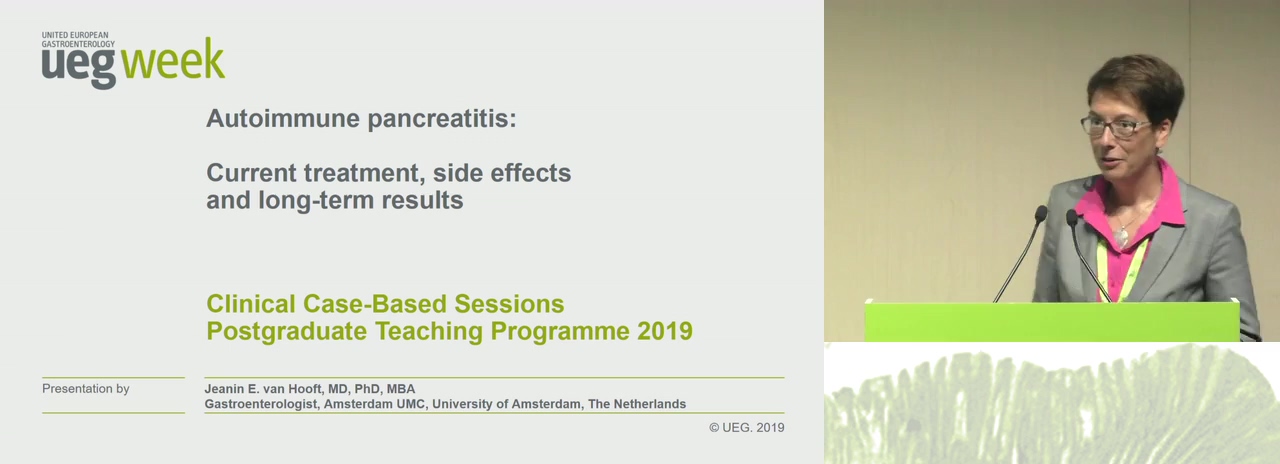 UNITED EUROPEAN GASTROENTEROLOGY
ueg week

Autoimmune pancreatitis:

Current treatment, side effects and long-term results

Clinical Case-Based Sessions
Postgraduate Teaching Programme 2019

Presentation by

Jeanin E. van Hooft, MD, PhD, MBA
Gastroenterologist, Amsterdam UMC, University of Amsterdam, The Netherlands

© UEG. 2019